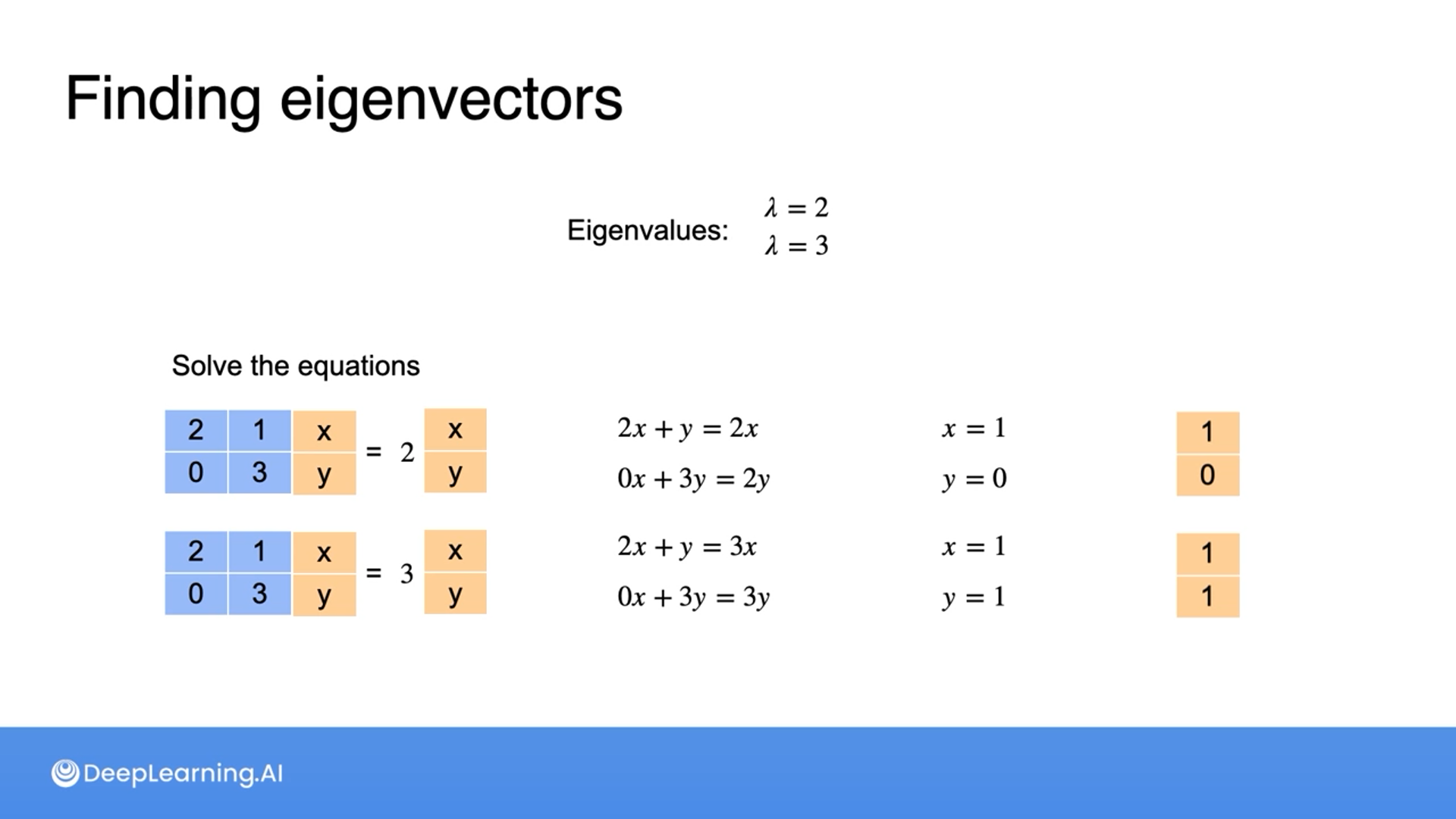 Finding eigenvectors

Eigenvalues: $\lambda = 2$
$\lambda = 3$

Solve the equations

$\begin{bmatrix} 2 & 1 \\ 0 & 3 \end{bmatrix} \begin{bmatrix} x \\ y \end{bmatrix} = 2 \begin{bmatrix} x \\ y \end{bmatrix}$

$2x + y = 2x$
$0x + 3y = 2y$

$x = 1$
$y = 0$

$\begin{bmatrix} 1 \\ 0 \end{bmatrix}$

$\begin{bmatrix} 2 & 1 \\ 0 & 3 \end{bmatrix} \begin{bmatrix} x \\ y \end{bmatrix} = 3 \begin{bmatrix} x \\ y \end{bmatrix}$

$2x + y = 3x$
$0x + 3y = 3y$

$x = 1$
$y = 1$

$\begin{bmatrix} 1 \\ 1 \end{bmatrix}$

DeepLearning.AI